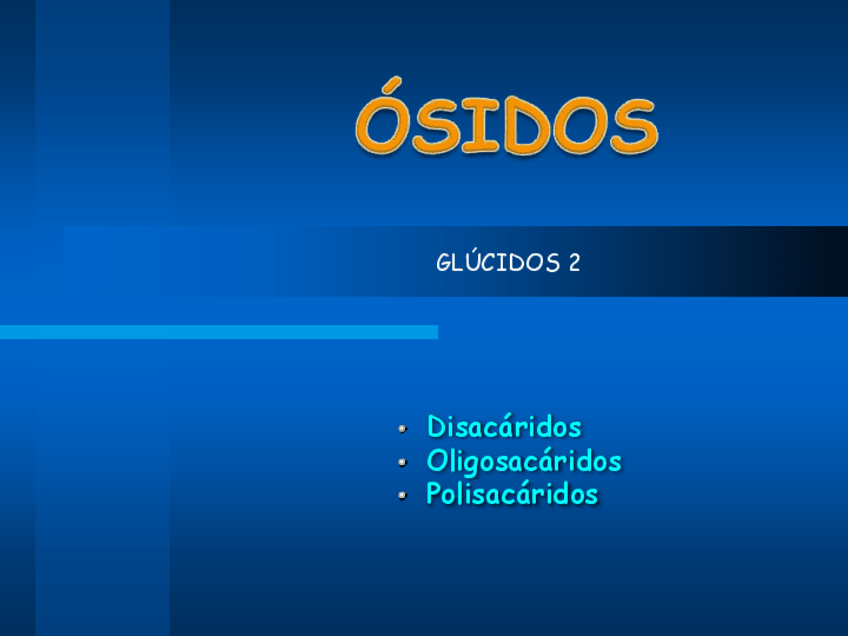 ÓSIDOS

GLÚCIDOS 2

- Disacáridos
- Oligosacáridos
- Polisacáridos